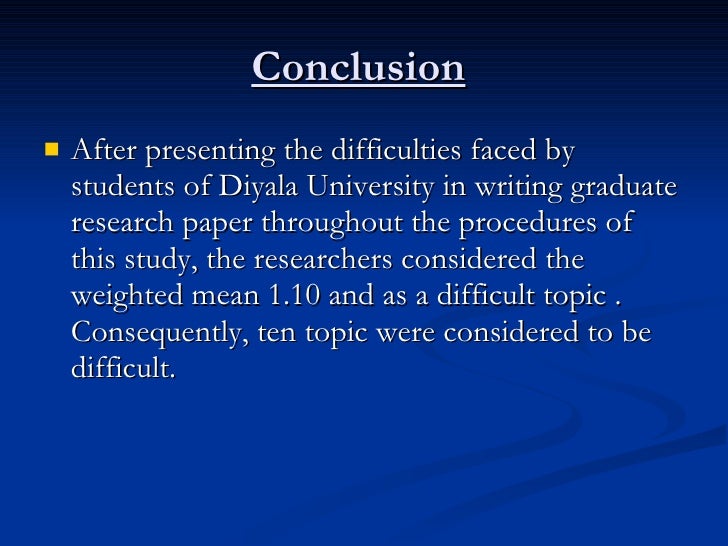 Conclusion

After presenting the difficulties faced by students of Diyala University in writing graduate research paper throughout the procedures of this study, the researchers considered the weighted mean 1.10 and as a difficult topic . Consequently, ten topic were considered to be difficult.